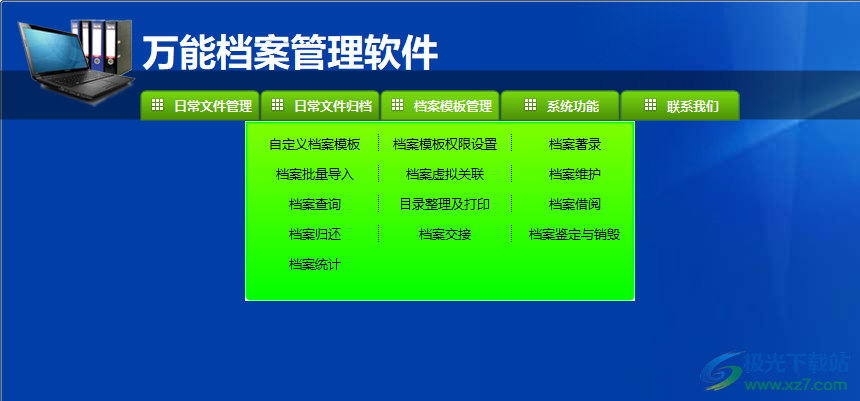 万能档案管理软件

日常文件管理　日常文件归档　档案模板管理　系统功能　联系我们

自定义档案模板　档案模板权限设置　档案著录
档案批量导入　档案虚拟关联　档案维护
档案查询　目录整理及打印　档案借阅
档案归还　档案交接　档案鉴定与销毁
档案统计

极光下载站
www.xz7.com